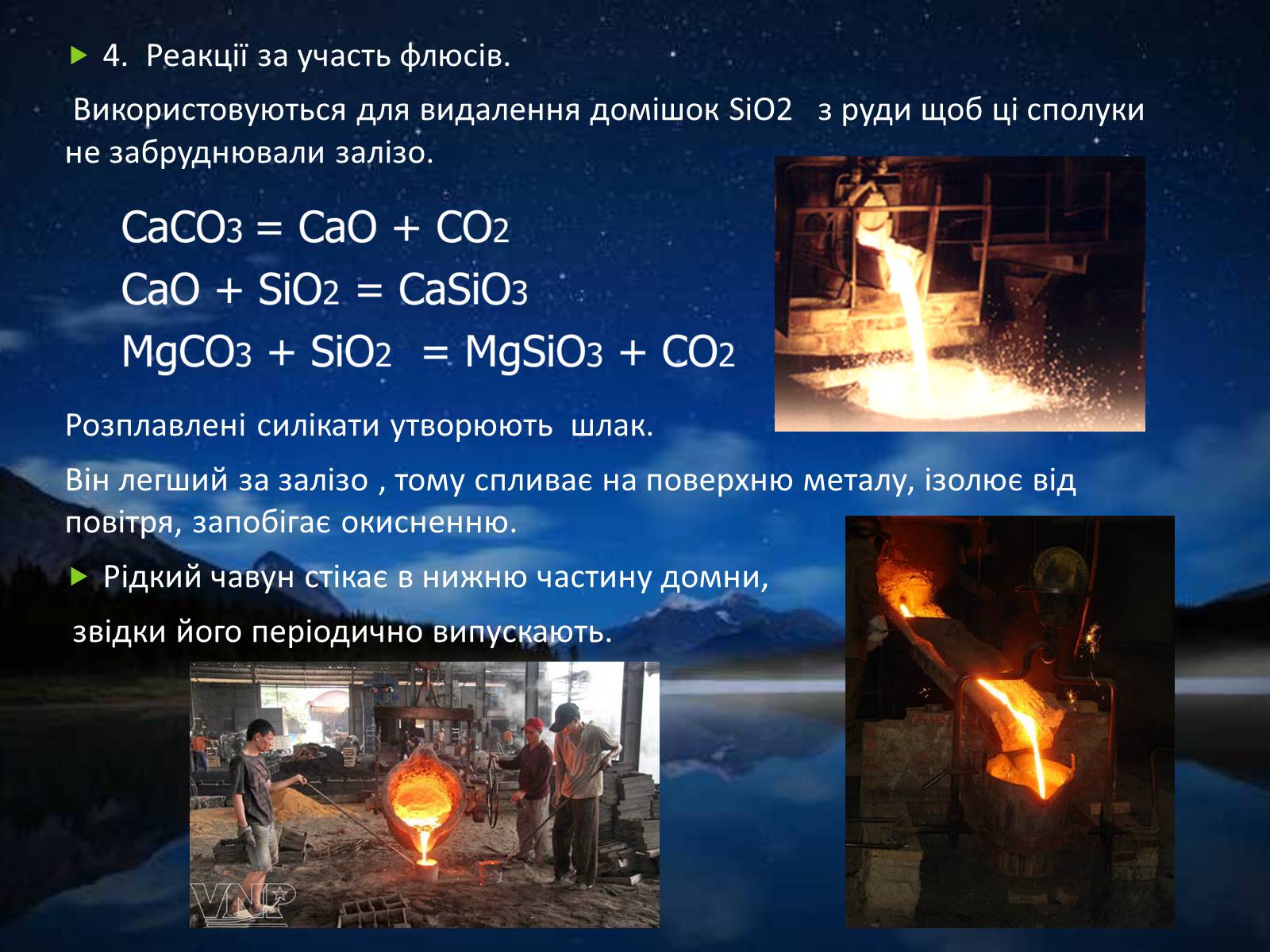 4. Реакції за участь флюсів.

Використовуються для видалення домішок SiO2 з руди щоб ці сполуки не забруднювали залізо.

$CaCO_3 = CaO + CO_2$

$CaO + SiO_2 = CaSiO_3$

$MgCO_3 + SiO_2 = MgSiO_3 + CO_2$

Розплавлені силікати утворюють шлак.

Він легший за залізо , тому спливає на поверхню металу, ізолює від повітря, запобігає окисненню.

Рідкий чавун стікає в нижню частину домни,

звідки його періодично випускають.

VNP